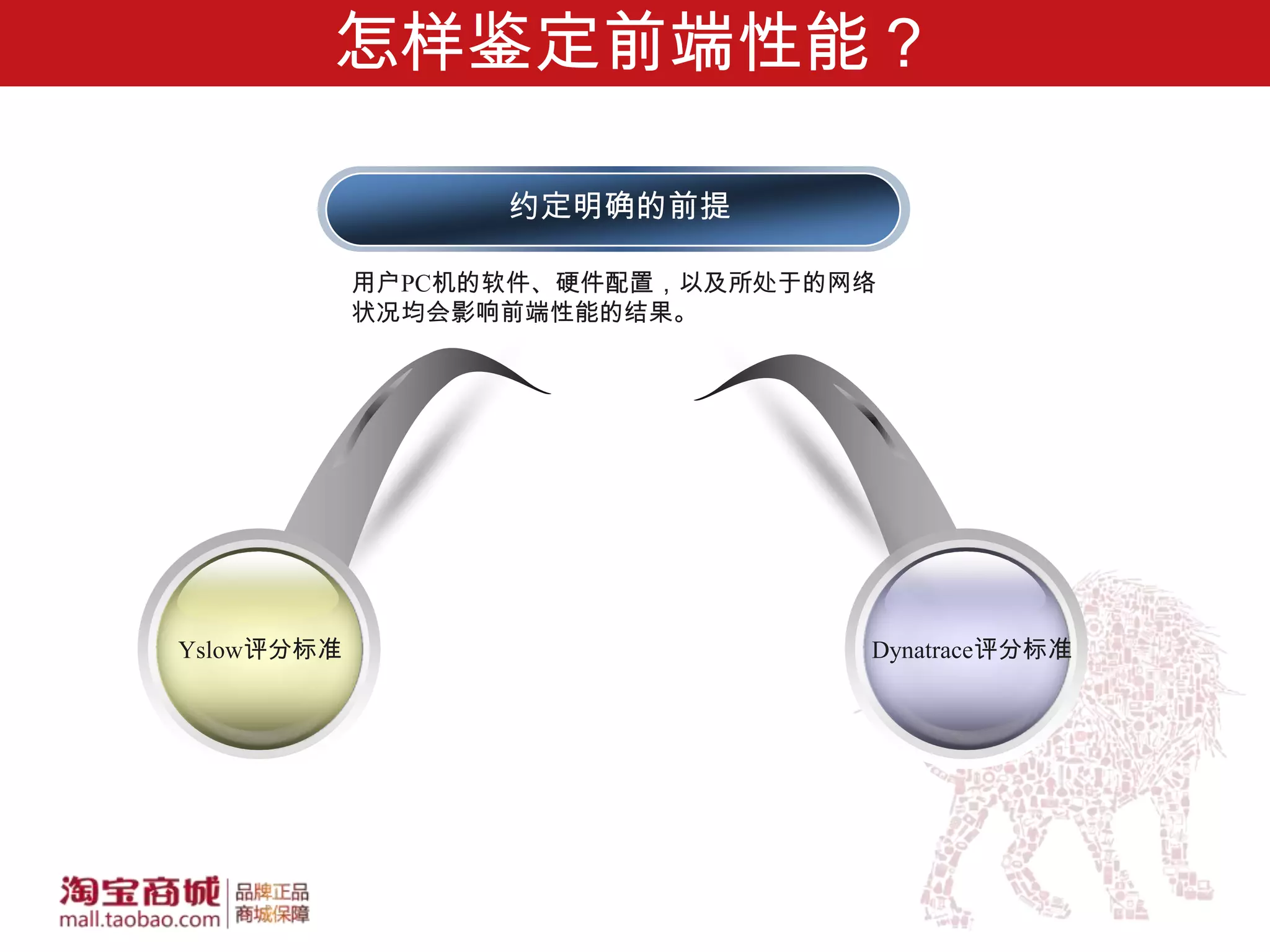 怎样鉴定前端性能？

约定明确的前提

用户PC机的软件、硬件配置，以及所处于的网络状况均会影响前端性能的结果。

Yslow评分标准

Dynatrace评分标准

淘宝商城
mall.taobao.com
品牌正品
商城保障